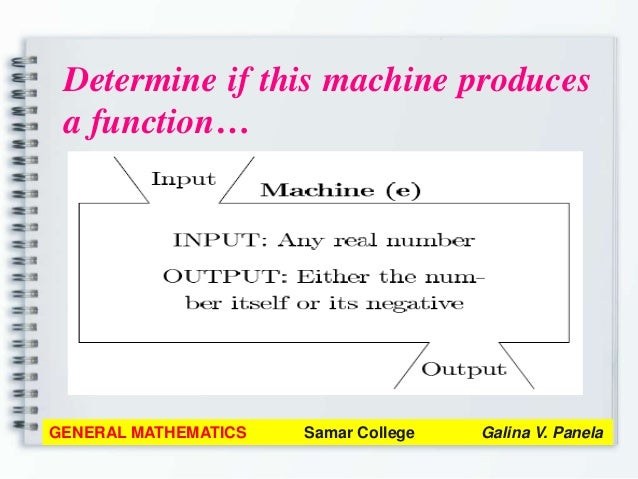 Determine if this machine produces a function…

Input

Machine (e)

INPUT: Any real number

OUTPUT: Either the number itself or its negative

Output

GENERAL MATHEMATICS Samar College Galina V. Panela